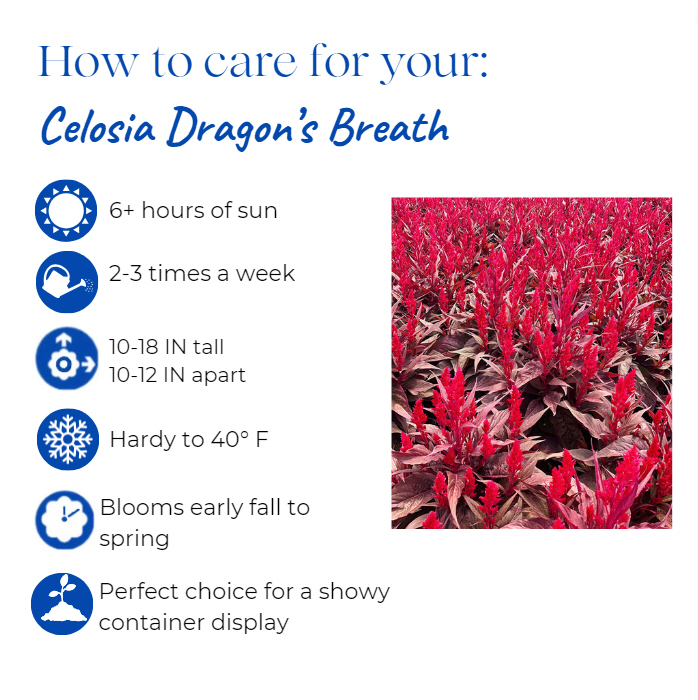 How to care for your:
Celosia Dragon's Breath

6+ hours of sun

2-3 times a week

10-18 IN tall
10-12 IN apart

Hardy to 40° F

Blooms early fall to spring

Perfect choice for a showy container display